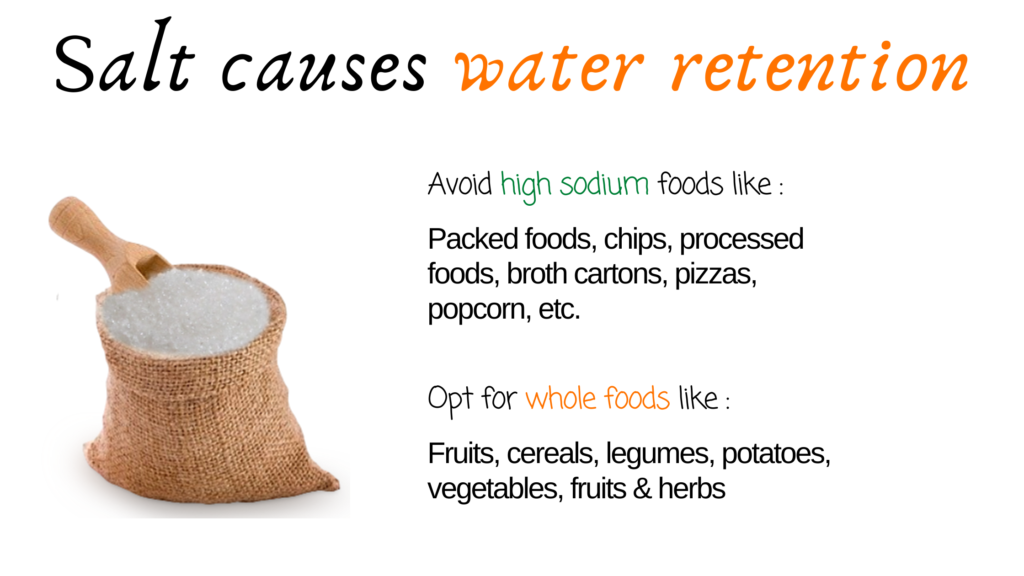 Salt causes water retention

Avoid high sodium foods like :

Packed foods, chips, processed foods, broth cartons, pizzas, popcorn, etc.

Opt for whole foods like :

Fruits, cereals, legumes, potatoes, vegetables, fruits & herbs